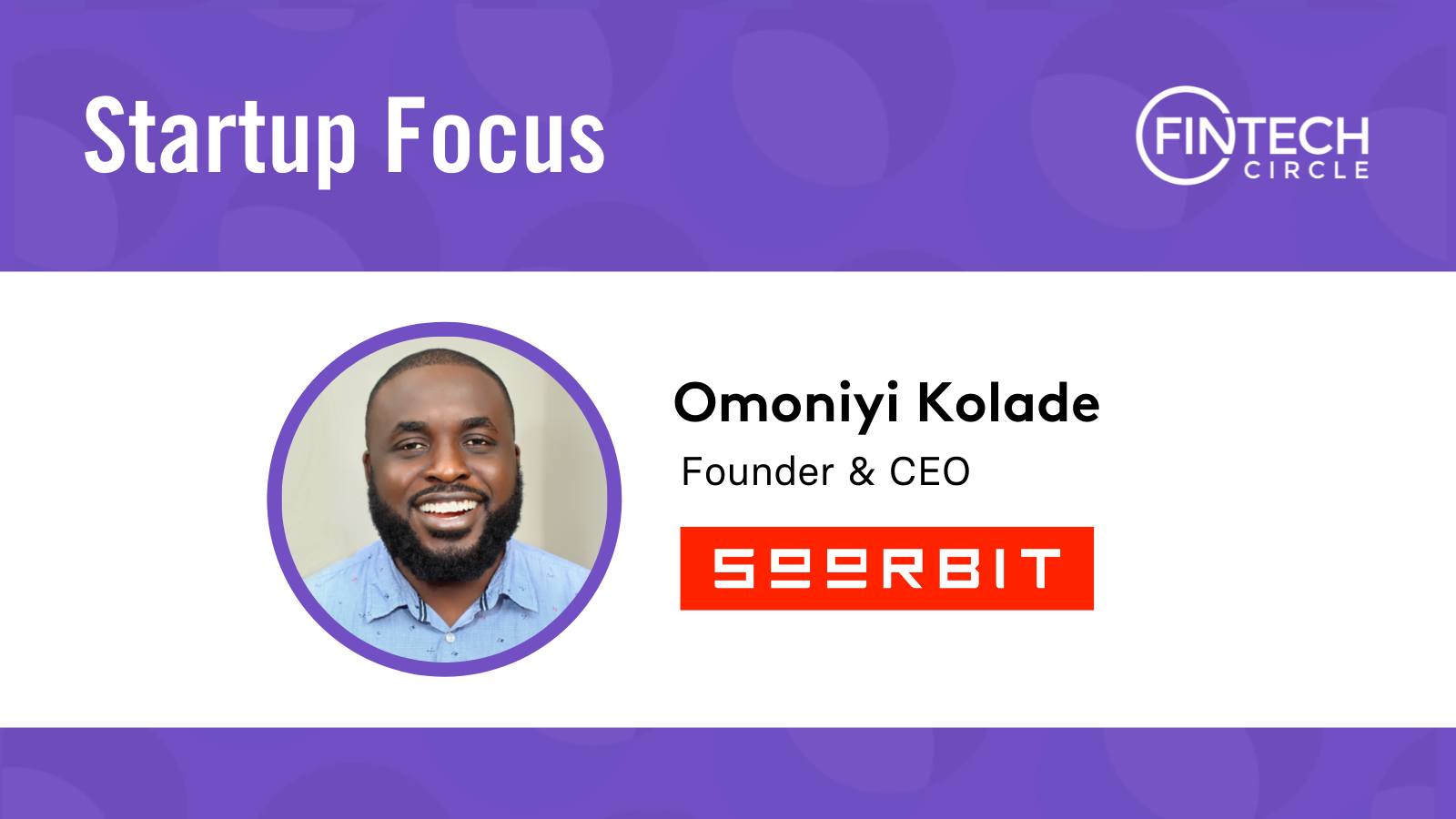 Startup Focus

FINTECH
CIRCLE

Omoniyi Kolade
Founder & CEO

SEERBIT